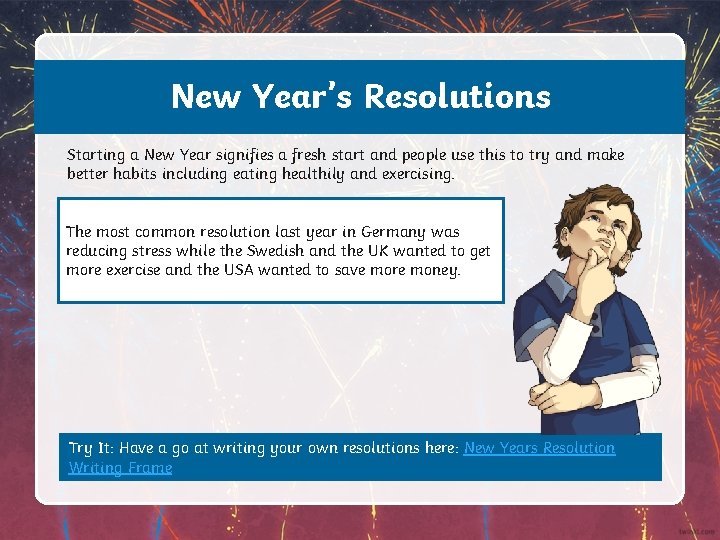 New Year's Resolutions

Starting a New Year signifies a fresh start and people use this to try and make better habits including eating healthily and exercising.

The most common resolution last year in Germany was reducing stress while the Swedish and the UK wanted to get more exercise and the USA wanted to save more money.

Try It: Have a go at writing your own resolutions here: New Years Resolution Writing Frame

twinkl.com